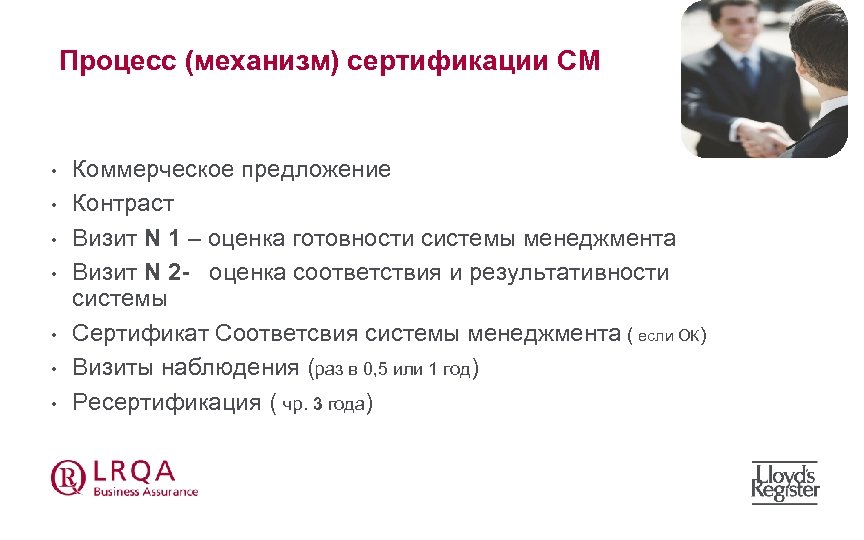 Процесс (механизм) сертификации СМ

• Коммерческое предложение
• Контраст
• Визит N 1 – оценка готовности системы менеджмента
• Визит N 2- оценка соответствия и результативности системы
• Сертификат Соответсвия системы менеджмента ( если ОК)
• Визиты наблюдения (раз в 0,5 или 1 год)
• Ресертификация ( чр. 3 года)

LRQA
Business Assurance

Lloyd's Register